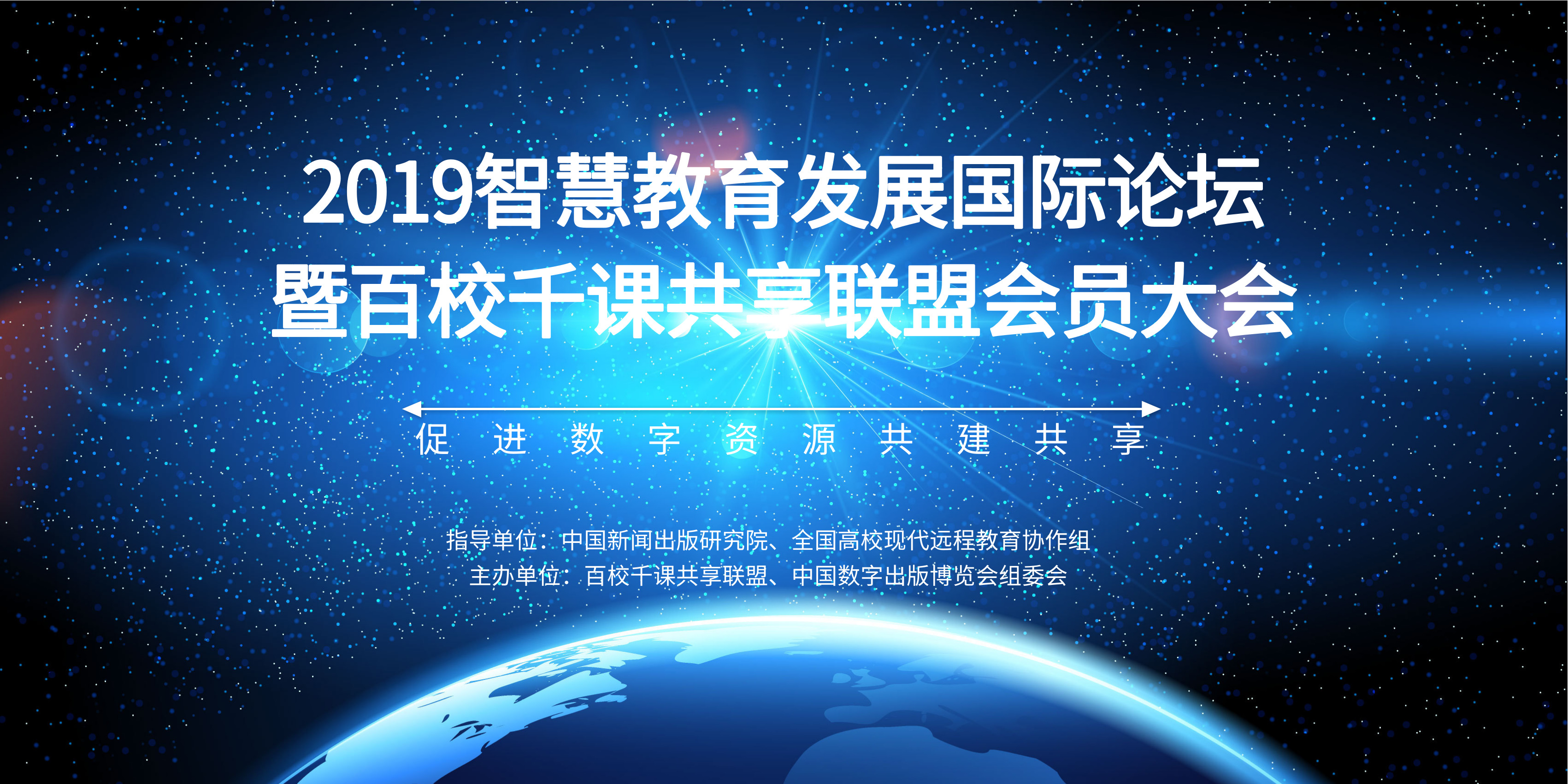 2019智慧教育发展国际论坛
暨百校千课共享联盟会员大会

促 进 数 字 资 源 共 建 共 享

指导单位：中国新闻出版研究院、全国高校现代远程教育协作组
主办单位：百校千课共享联盟、中国数字出版博览会组委会